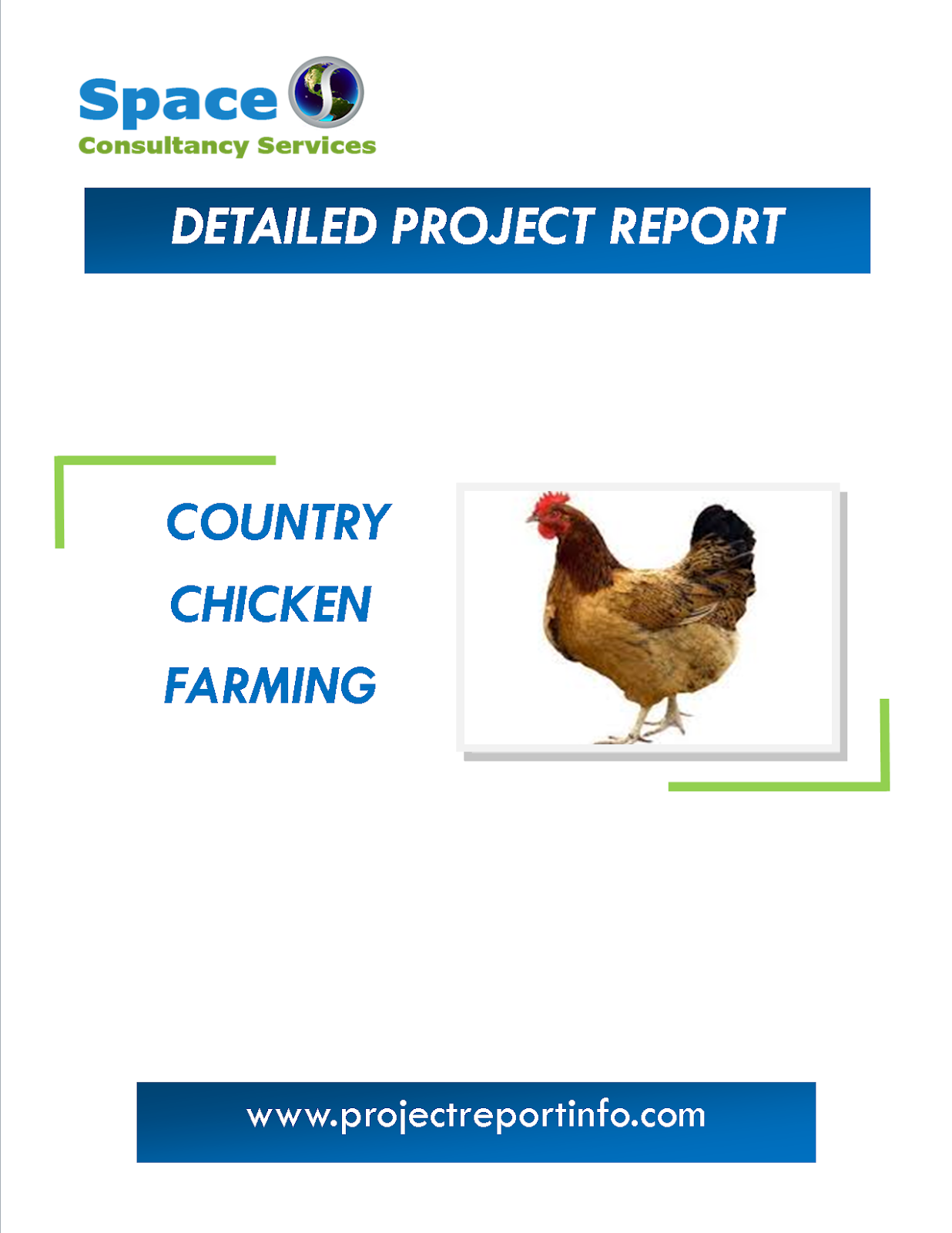 Space
Consultancy Services

DETAILED PROJECT REPORT

COUNTRY
CHICKEN
FARMING

www.projectreportinfo.com